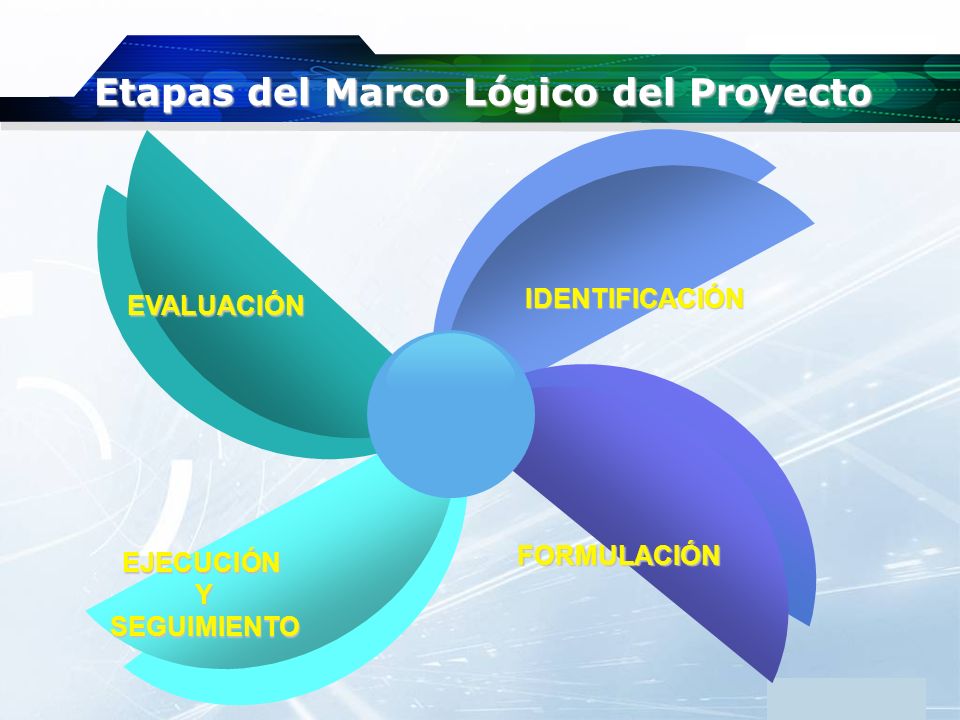 Etapas del Marco Lógico del Proyecto

EVALUACIÓN

IDENTIFICACIÓN

EJECUCIÓN
Y
SEGUIMIENTO

FORMULACIÓN